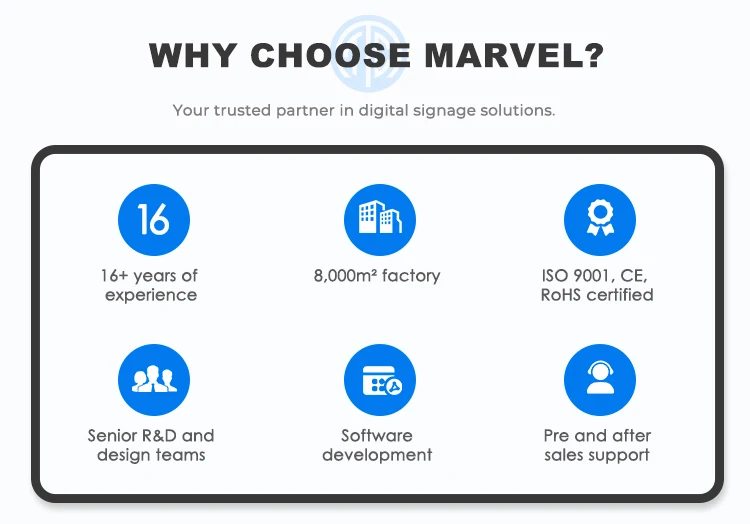 WHY CHOOSE MARVEL?

Your trusted partner in digital signage solutions.

16

16+ years of experience

8,000m² factory

ISO 9001, CE, RoHS certified

Senior R&D and design teams

Software development

Pre and after sales support